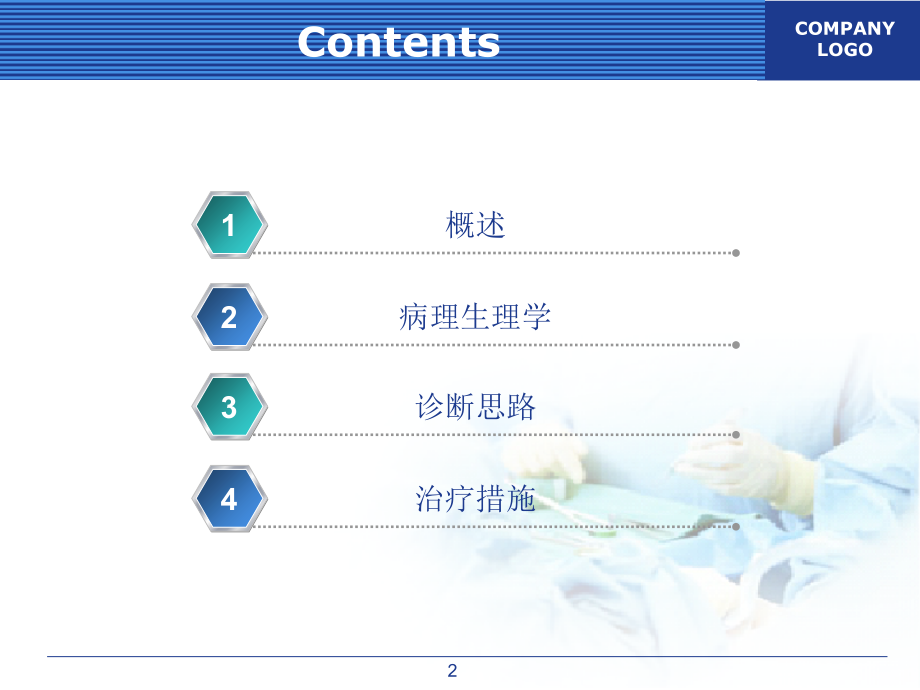 Contents

COMPANY LOGO

1 概述

2 病理生理学

3 诊断思路

4 治疗措施

2